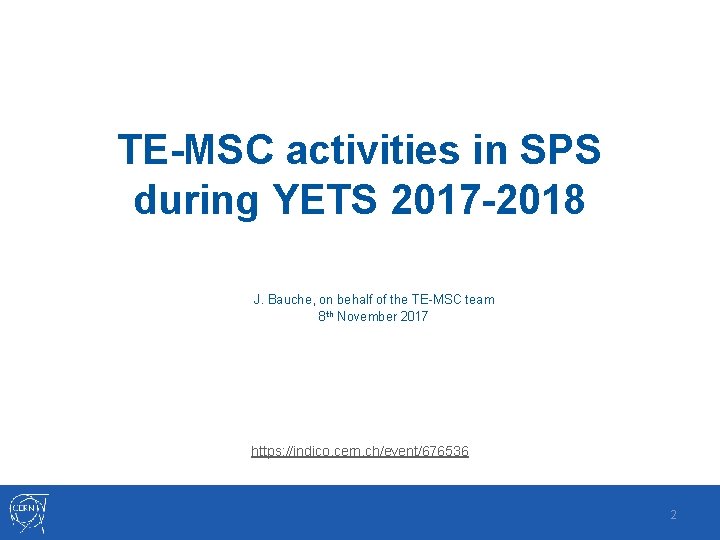 TE-MSC activities in SPS during YETS 2017-2018

J. Bauche, on behalf of the TE-MSC team
8th November 2017

https://indico.cern.ch/event/676536

CERN

2